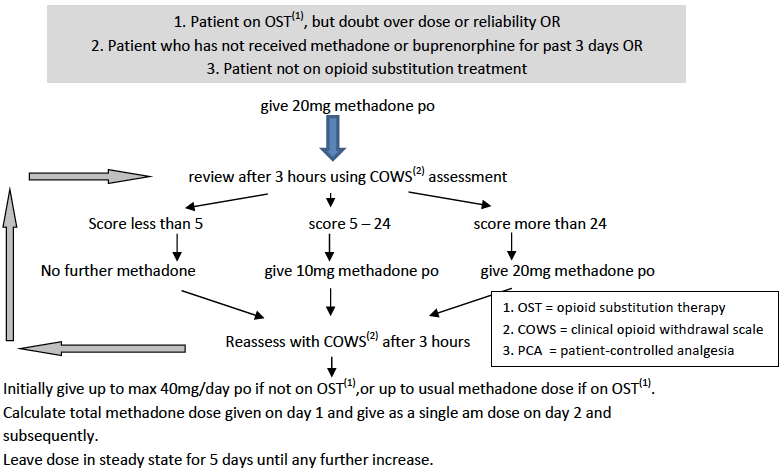 1. Patient on OST$^{(1)}$, but doubt over dose or reliability OR
2. Patient who has not received methadone or buprenorphine for past 3 days OR
3. Patient not on opioid substitution treatment

give 20mg methadone po

review after 3 hours using COWS$^{(2)}$ assessment

Score less than 5

score 5 – 24

score more than 24

No further methadone

give 10mg methadone po

give 20mg methadone po

1. OST = opioid substitution therapy
2. COWS = clinical opioid withdrawal scale
3. PCA = patient-controlled analgesia

Reassess with COWS$^{(2)}$ after 3 hours

Initially give up to max 40mg/day po if not on OST$^{(1)}$,or up to usual methadone dose if on OST$^{(1)}$.
Calculate total methadone dose given on day 1 and give as a single am dose on day 2 and subsequently.
Leave dose in steady state for 5 days until any further increase.